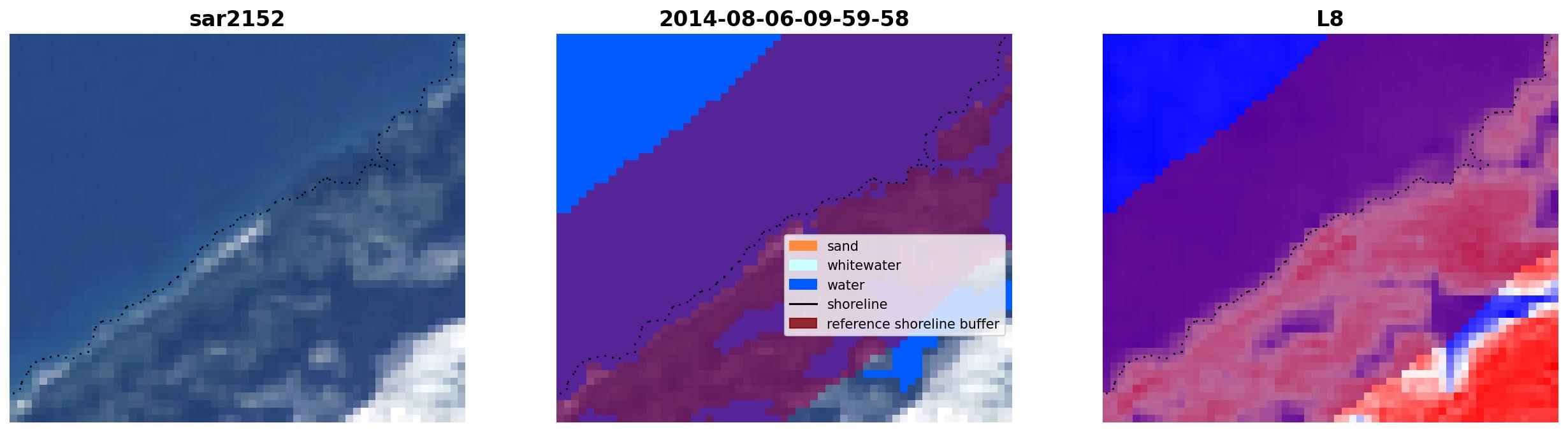 sar2152

2014-08-06-09-59-58

sand
whitewater
water
shoreline
reference shoreline buffer

L8